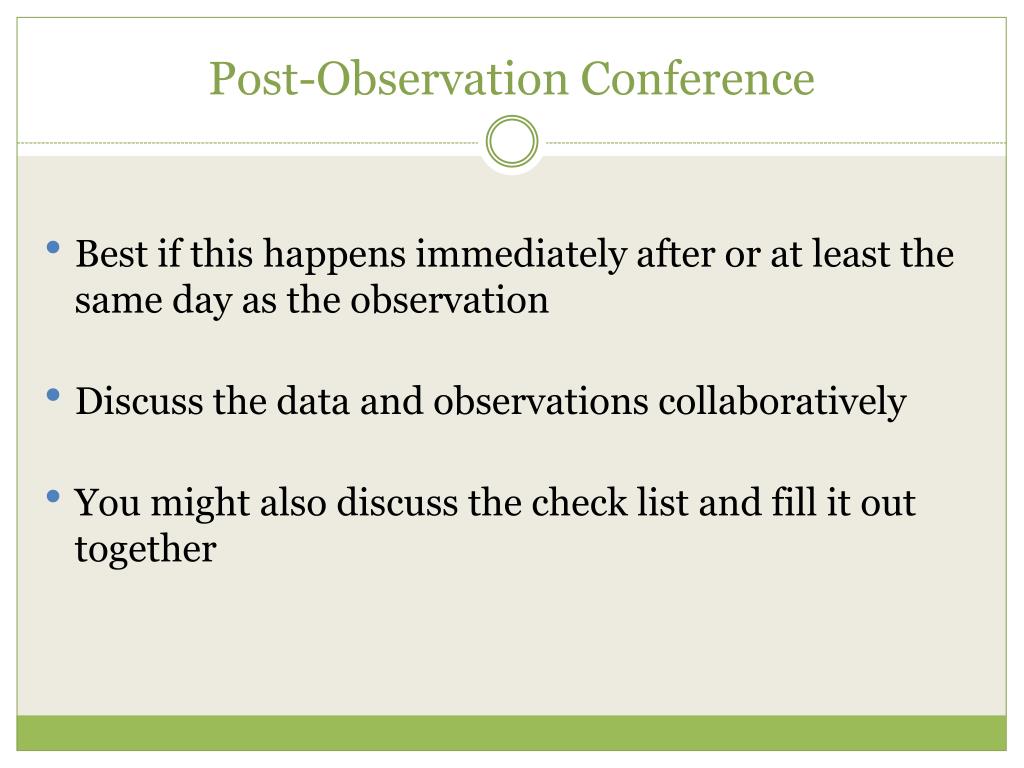 Post-Observation Conference

• Best if this happens immediately after or at least the same day as the observation

• Discuss the data and observations collaboratively

• You might also discuss the check list and fill it out together